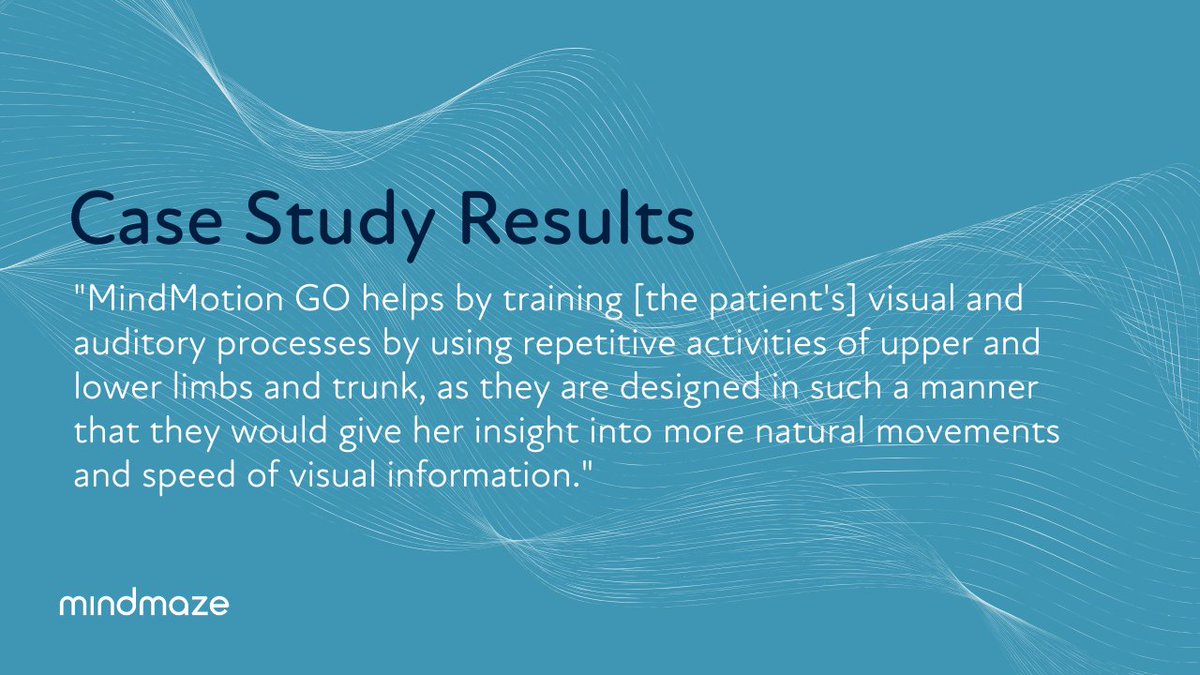 Case Study Results

"MindMotion GO helps by training [the patient's] visual and auditory processes by using repetitive activities of upper and lower limbs and trunk, as they are designed in such a manner that they would give her insight into more natural movements and speed of visual information."

mindmaze